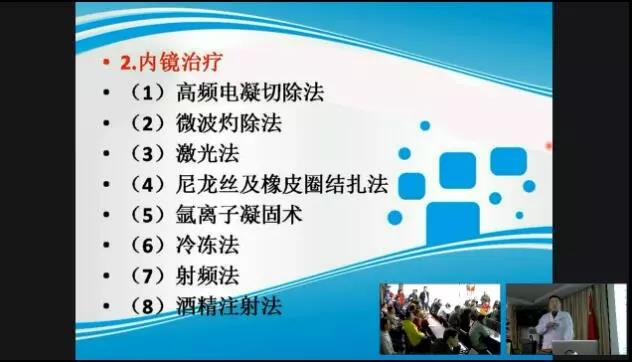 • 2.内镜治疗
• （1）高频电凝切除法
• （2）微波灼除法
• （3）激光法
• （4）尼龙丝及橡皮圈结扎法
• （5）氩离子凝固术
• （6）冷冻法
• （7）射频法
• （8）酒精注射法